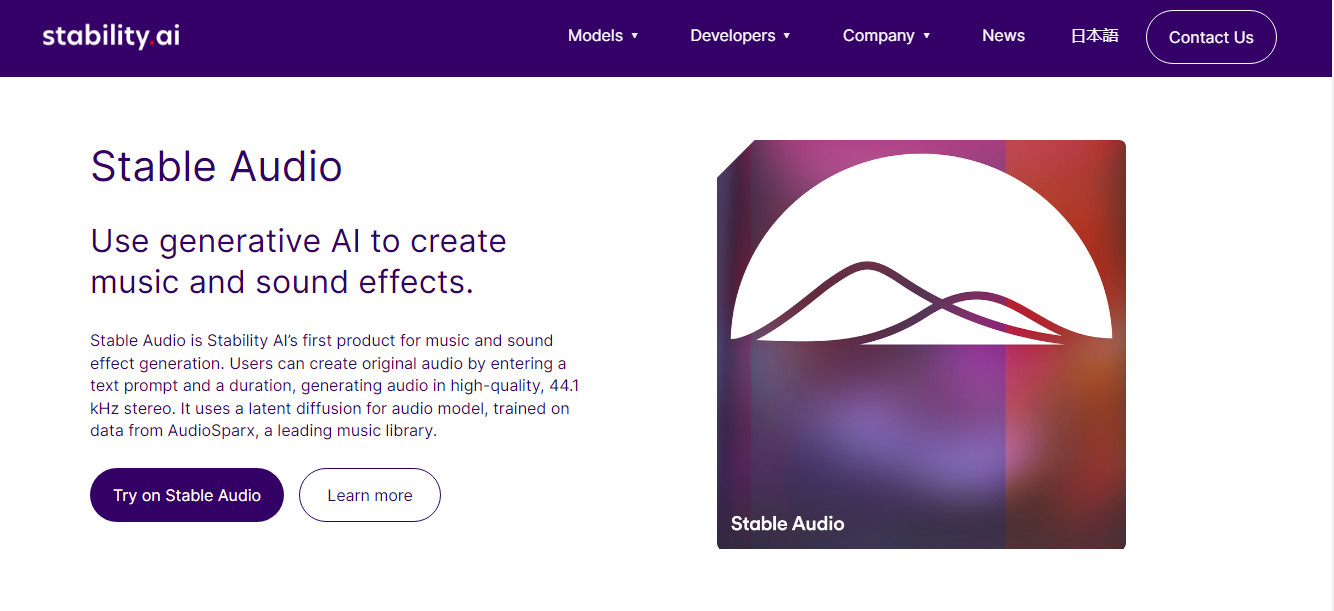 stability.ai

Models ▾ Developers ▾ Company ▾ News 日本語 Contact Us

Stable Audio

Use generative AI to create music and sound effects.

Stable Audio is Stability AI's first product for music and sound effect generation. Users can create original audio by entering a text prompt and a duration, generating audio in high-quality, 44.1 kHz stereo. It uses a latent diffusion for audio model, trained on data from AudioSparx, a leading music library.

Try on Stable Audio Learn more

Stable Audio